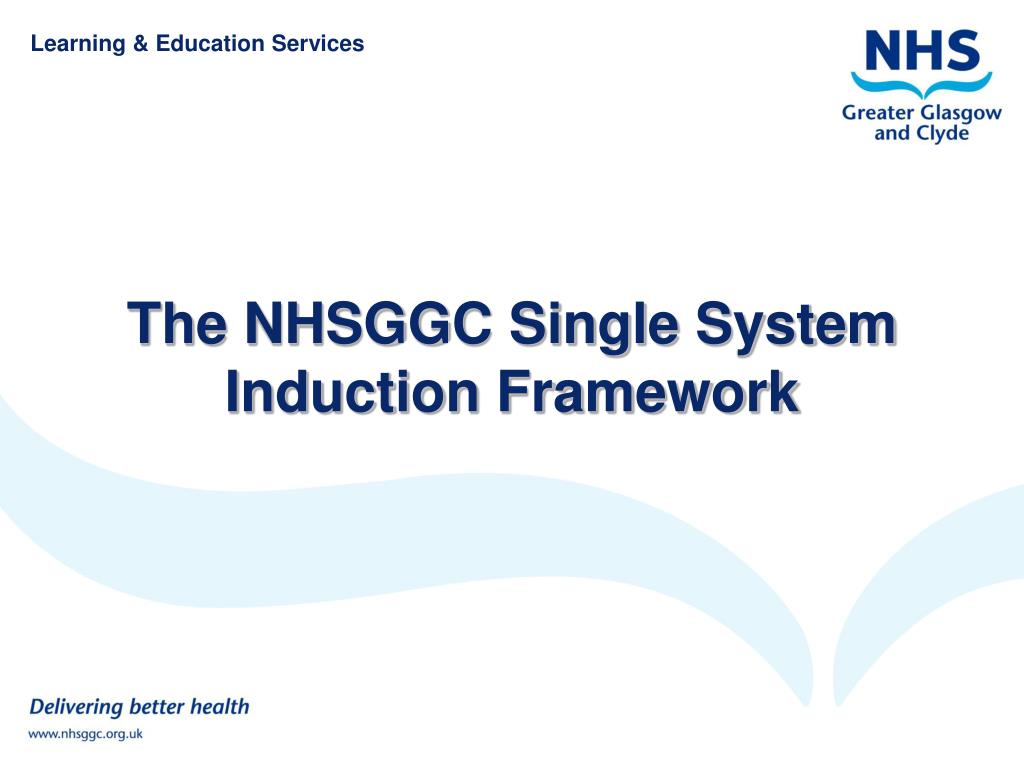 Learning & Education Services

NHS
Greater Glasgow and Clyde

The NHSGGC Single System Induction Framework

Delivering better health
www.nhsggc.org.uk